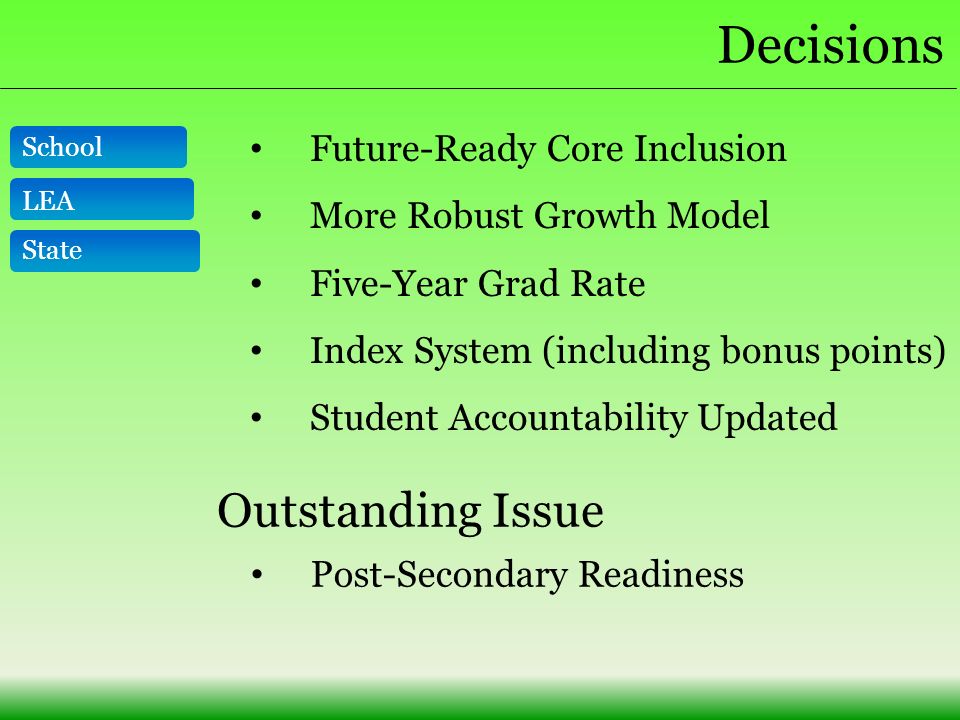 Decisions

School

LEA

State

• Future-Ready Core Inclusion
• More Robust Growth Model
• Five-Year Grad Rate
• Index System (including bonus points)
• Student Accountability Updated

Outstanding Issue

• Post-Secondary Readiness